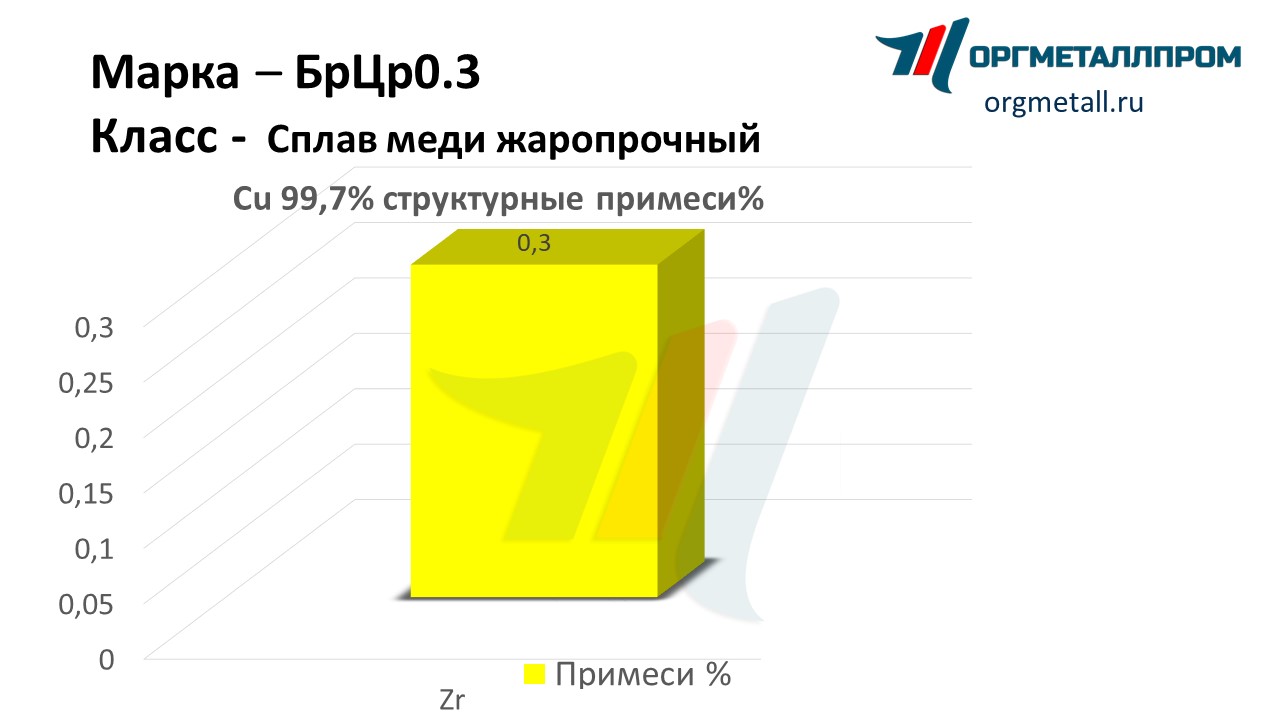 Марка – БрЦр0.3
Класс - Сплав меди жаропрочный

ОРГМЕТАЛЛПРОМ
orgmetall.ru

Cu 99,7% структурные примеси%

0,3

0,3
0,25
0,2
0,15
0,1
0,05
0

Zr

Примеси %